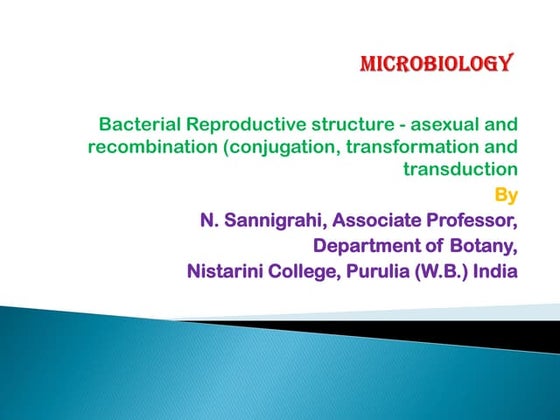 MICROBIOLOGY

Bacterial Reproductive structure - asexual and recombination (conjugation, transformation and transduction

By

N. Sannigrahi, Associate Professor,

Department of Botany,

Nistarini College, Purulia (W.B.) India